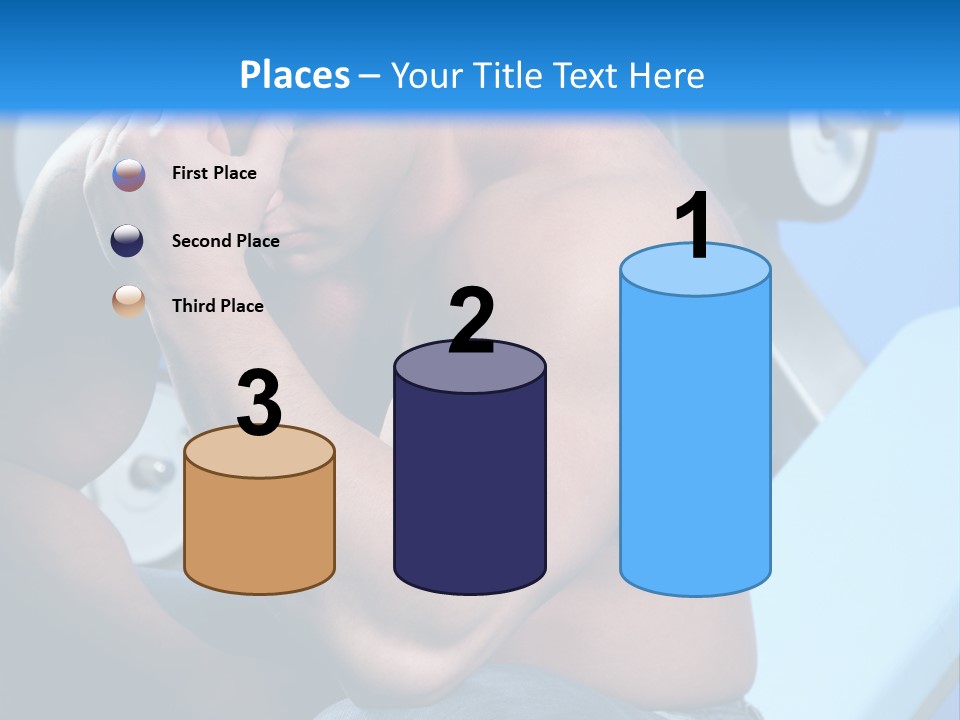 Places – Your Title Text Here

First Place

Second Place

Third Place

3

2

1